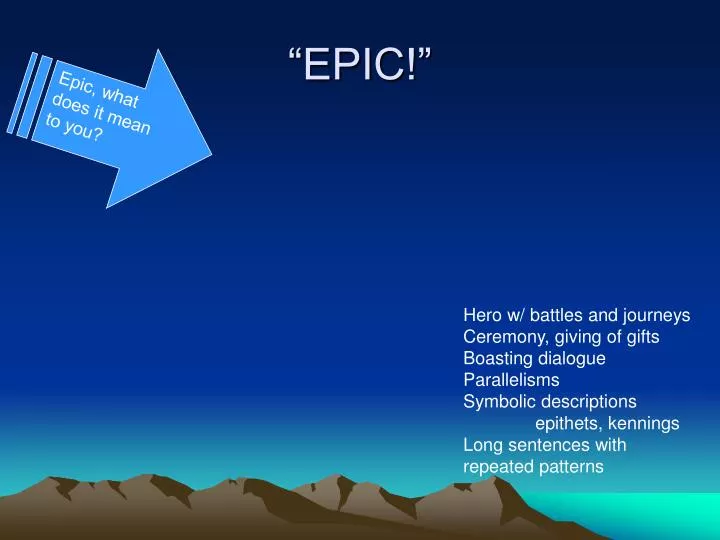 “EPIC!”

Epic, what does it mean to you?

Hero w/ battles and journeys
Ceremony, giving of gifts
Boasting dialogue
Parallelisms
Symbolic descriptions
epithets, kennings
Long sentences with repeated patterns